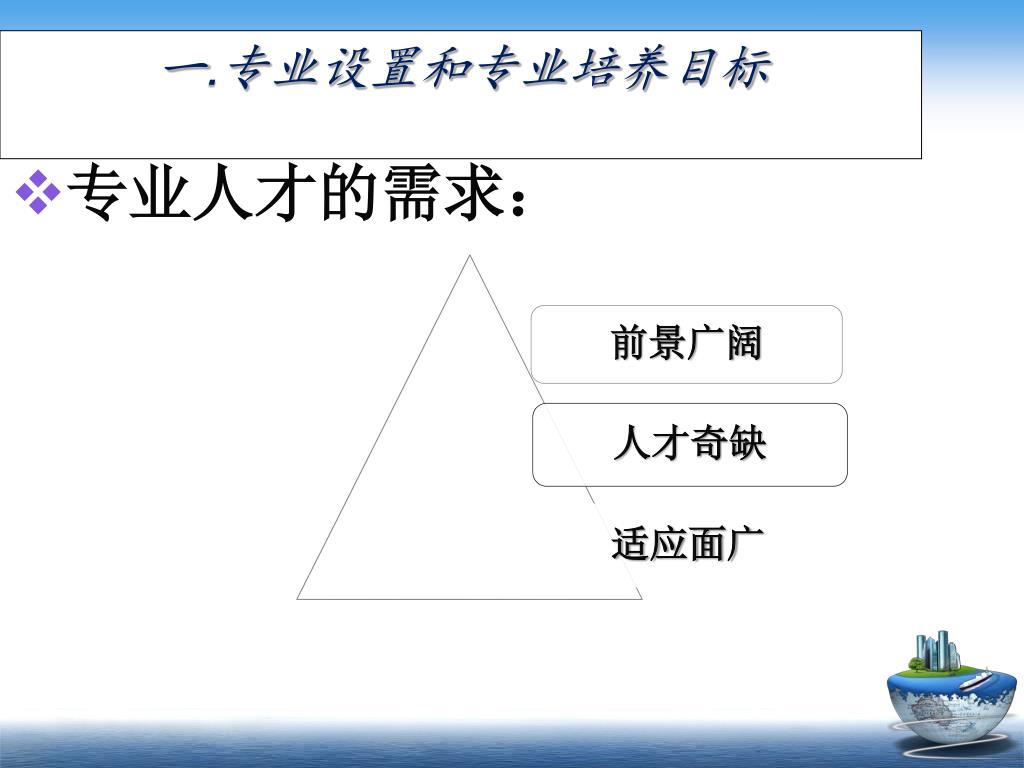 一.专业设置和专业培养目标

❖专业人才的需求：

前景广阔

人才奇缺

适应面广